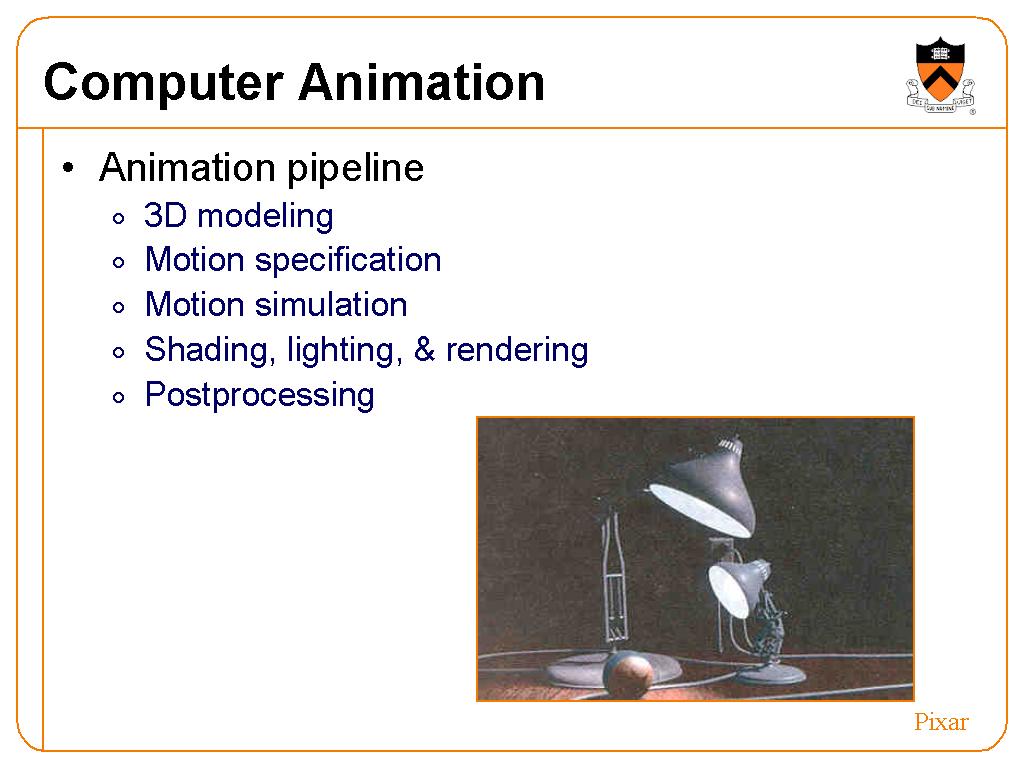 Computer Animation

DEI SUB NUMINE VIGET

• Animation pipeline
 ◦ 3D modeling
 ◦ Motion specification
 ◦ Motion simulation
 ◦ Shading, lighting, & rendering
 ◦ Postprocessing

Pixar